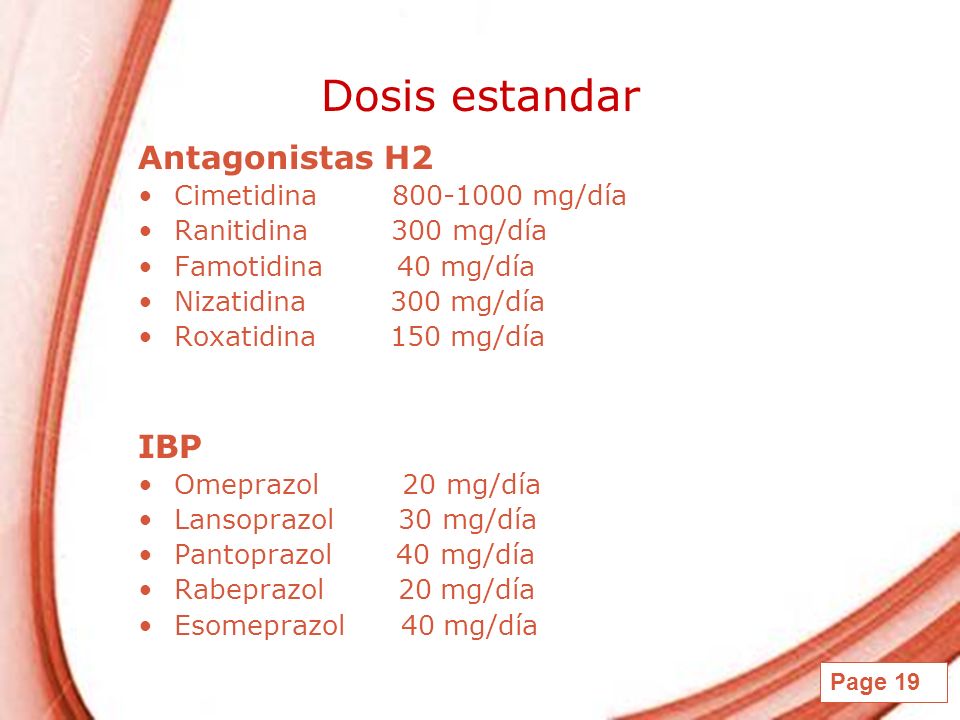 Dosis estandar

Antagonistas H2
• Cimetidina 800-1000 mg/día
• Ranitidina 300 mg/día
• Famotidina 40 mg/día
• Nizatidina 300 mg/día
• Roxatidina 150 mg/día

IBP
• Omeprazol 20 mg/día
• Lansoprazol 30 mg/día
• Pantoprazol 40 mg/día
• Rabeprazol 20 mg/día
• Esomeprazol 40 mg/día

Page 19